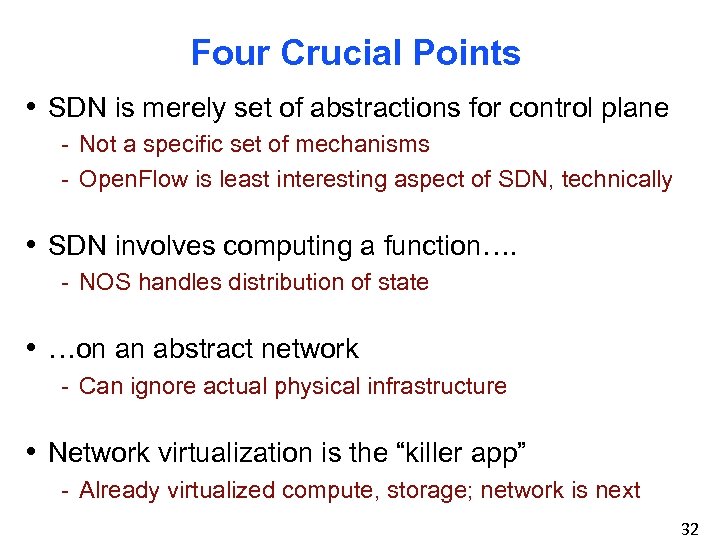 Four Crucial Points

• SDN is merely set of abstractions for control plane
- Not a specific set of mechanisms
- OpenFlow is least interesting aspect of SDN, technically

• SDN involves computing a function….
- NOS handles distribution of state

• …on an abstract network
- Can ignore actual physical infrastructure

• Network virtualization is the “killer app”
- Already virtualized compute, storage; network is next

32